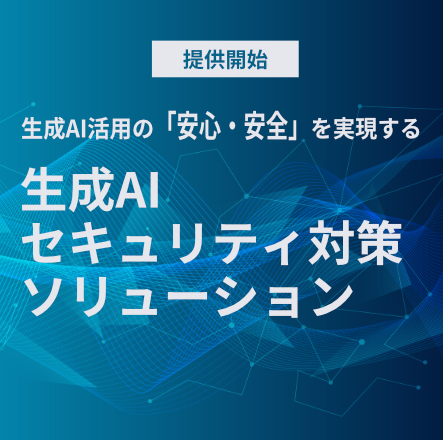 提供開始

生成AI活用の「安心・安全」を実現する

生成AI
セキュリティ対策
ソリューション